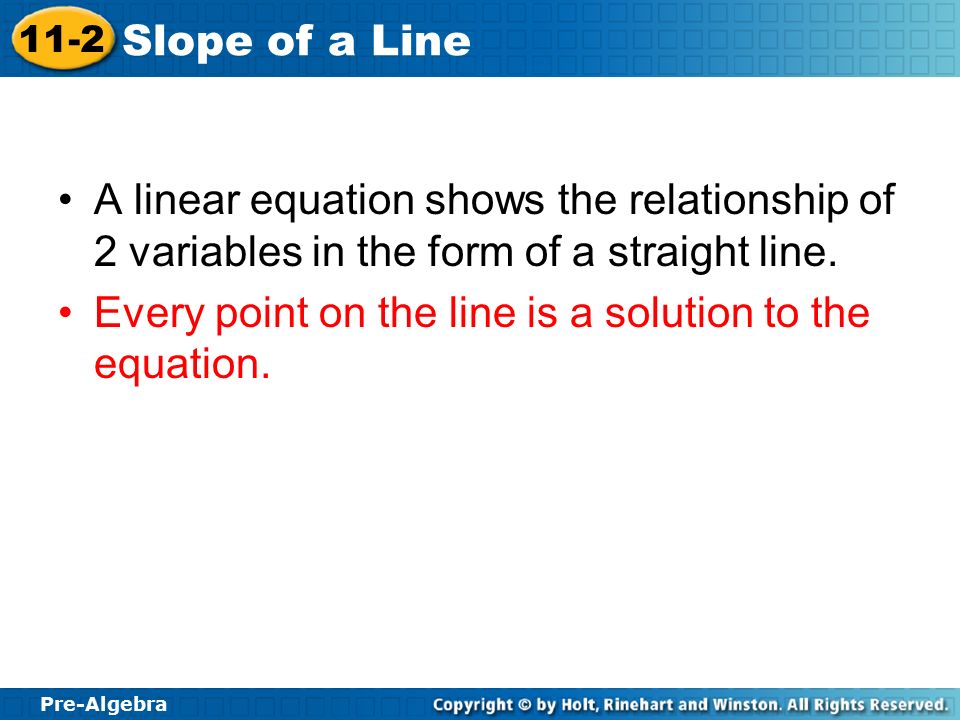 11-2 Slope of a Line

• A linear equation shows the relationship of 2 variables in the form of a straight line.

• Every point on the line is a solution to the equation.

Pre-Algebra

Copyright © by Holt, Rinehart and Winston. All Rights Reserved.